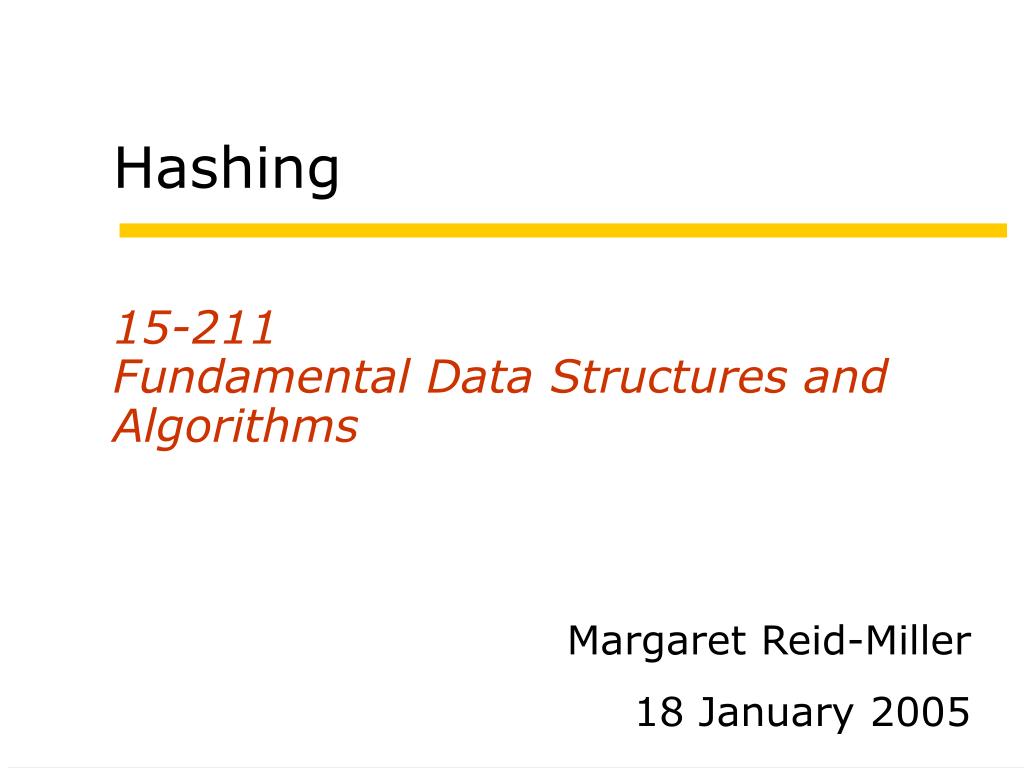 Hashing

15-211
Fundamental Data Structures and Algorithms

Margaret Reid-Miller

18 January 2005